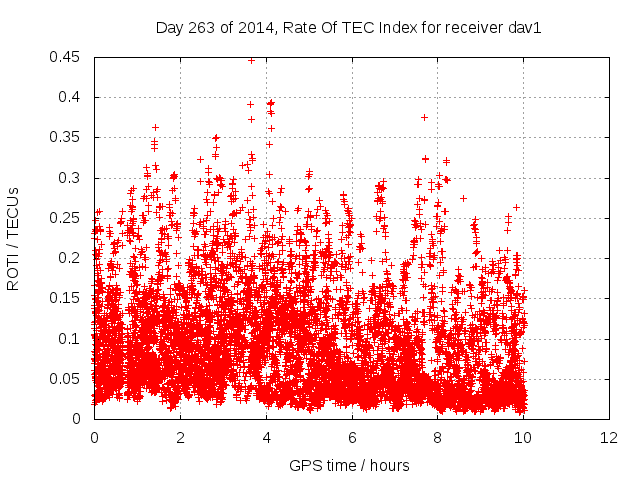 Day 263 of 2014, Rate Of TEC Index for receiver dav1

ROTI / TECUs

0.45
0.4
0.35
0.3
0.25
0.2
0.15
0.1
0.05
0

0
2
4
6
8
10
12

GPS time / hours